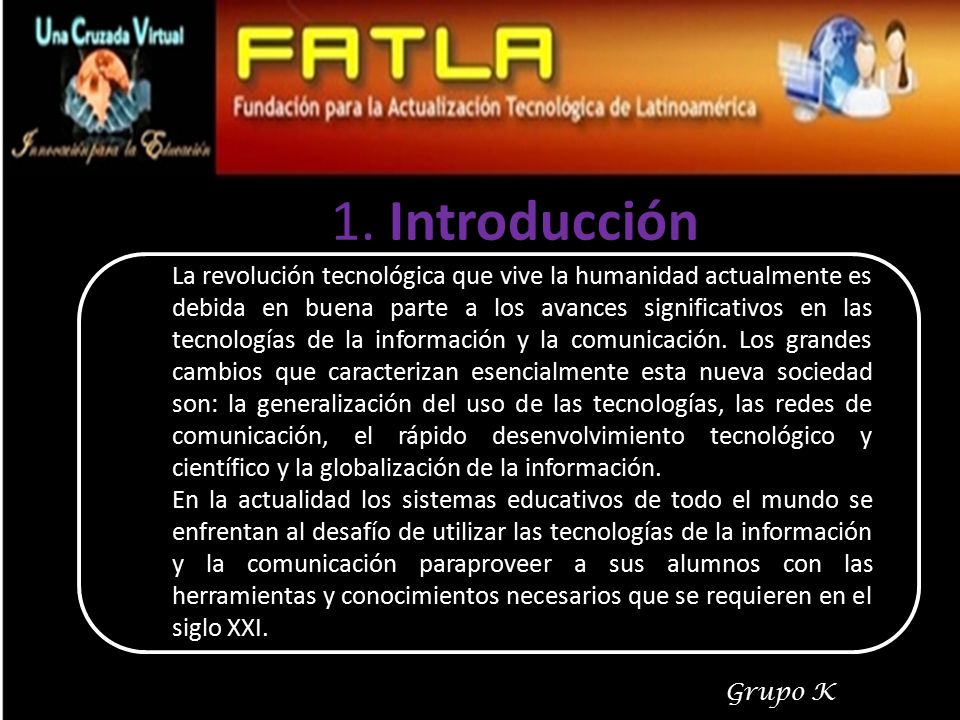 Una Cruzada Virtual
Innovación para la Educación

FATLA
Fundación para la Actualización Tecnológica de Latinoamérica

1. Introducción

La revolución tecnológica que vive la humanidad actualmente es debida en buena parte a los avances significativos en las tecnologías de la información y la comunicación. Los grandes cambios que caracterizan esencialmente esta nueva sociedad son: la generalización del uso de las tecnologías, las redes de comunicación, el rápido desenvolvimiento tecnológico y científico y la globalización de la información.
En la actualidad los sistemas educativos de todo el mundo se enfrentan al desafío de utilizar las tecnologías de la información y la comunicación paraproveer a sus alumnos con las herramientas y conocimientos necesarios que se requieren en el siglo XXI.

Grupo K